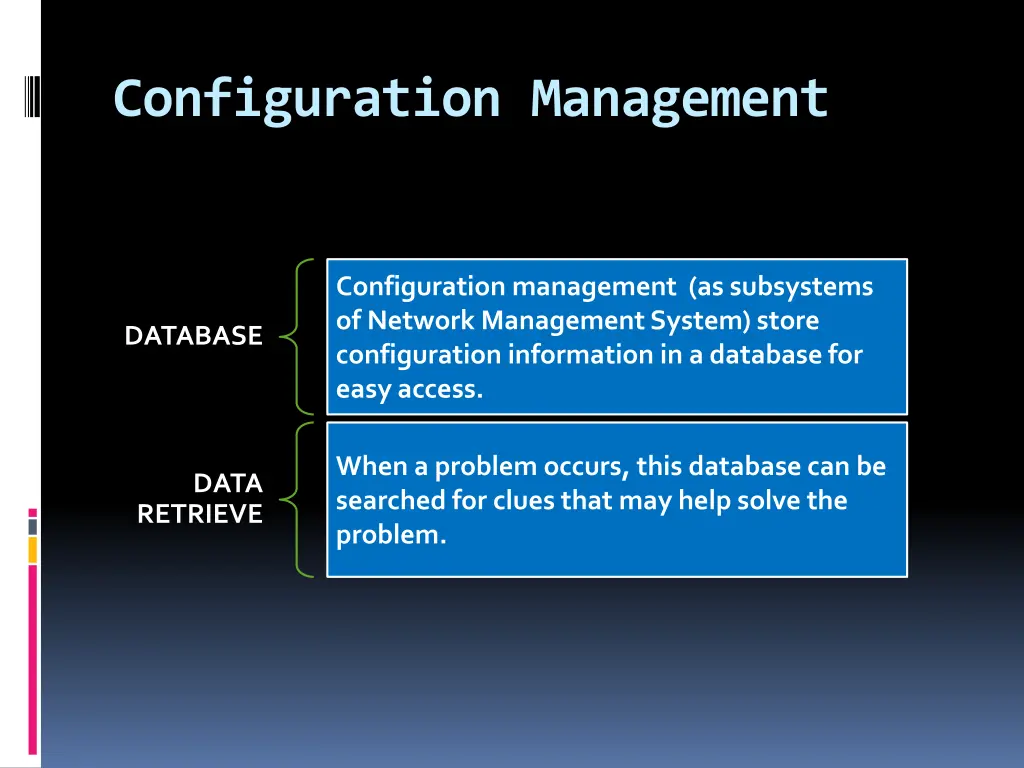 Configuration Management

DATABASE

Configuration management (as subsystems of Network Management System) store configuration information in a database for easy access.

DATA RETRIEVE

When a problem occurs, this database can be searched for clues that may help solve the problem.